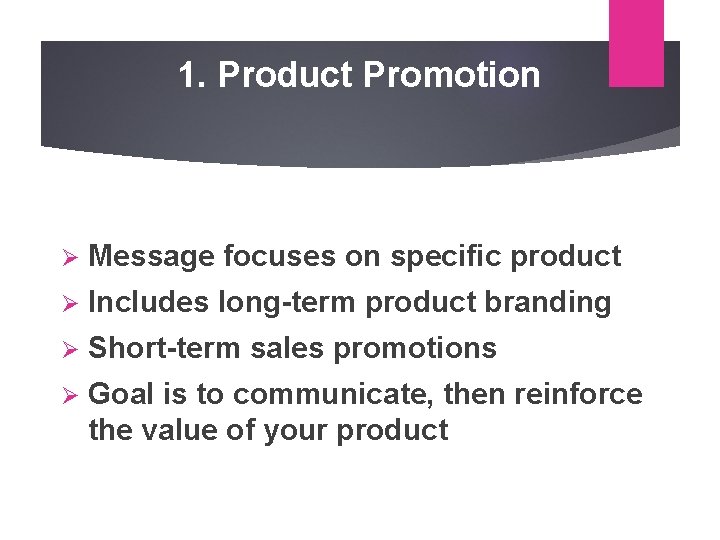 1. Product Promotion

➢ Message focuses on specific product
➢ Includes long-term product branding
➢ Short-term sales promotions
➢ Goal is to communicate, then reinforce the value of your product